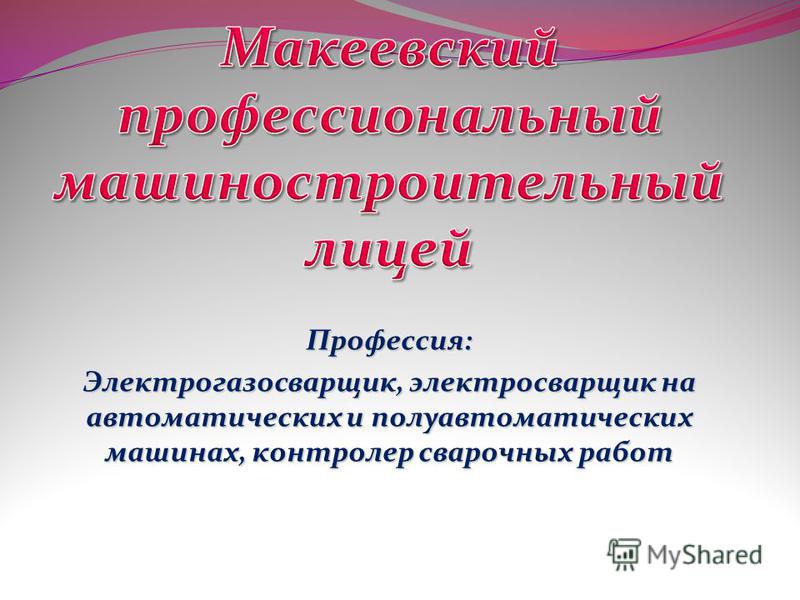 Макеевский профессиональный машиностроительный лицей

Профессия:

Электрогазосварщик, электросварщик на автоматических и полуавтоматических машинах, контролер сварочных работ

MyShared